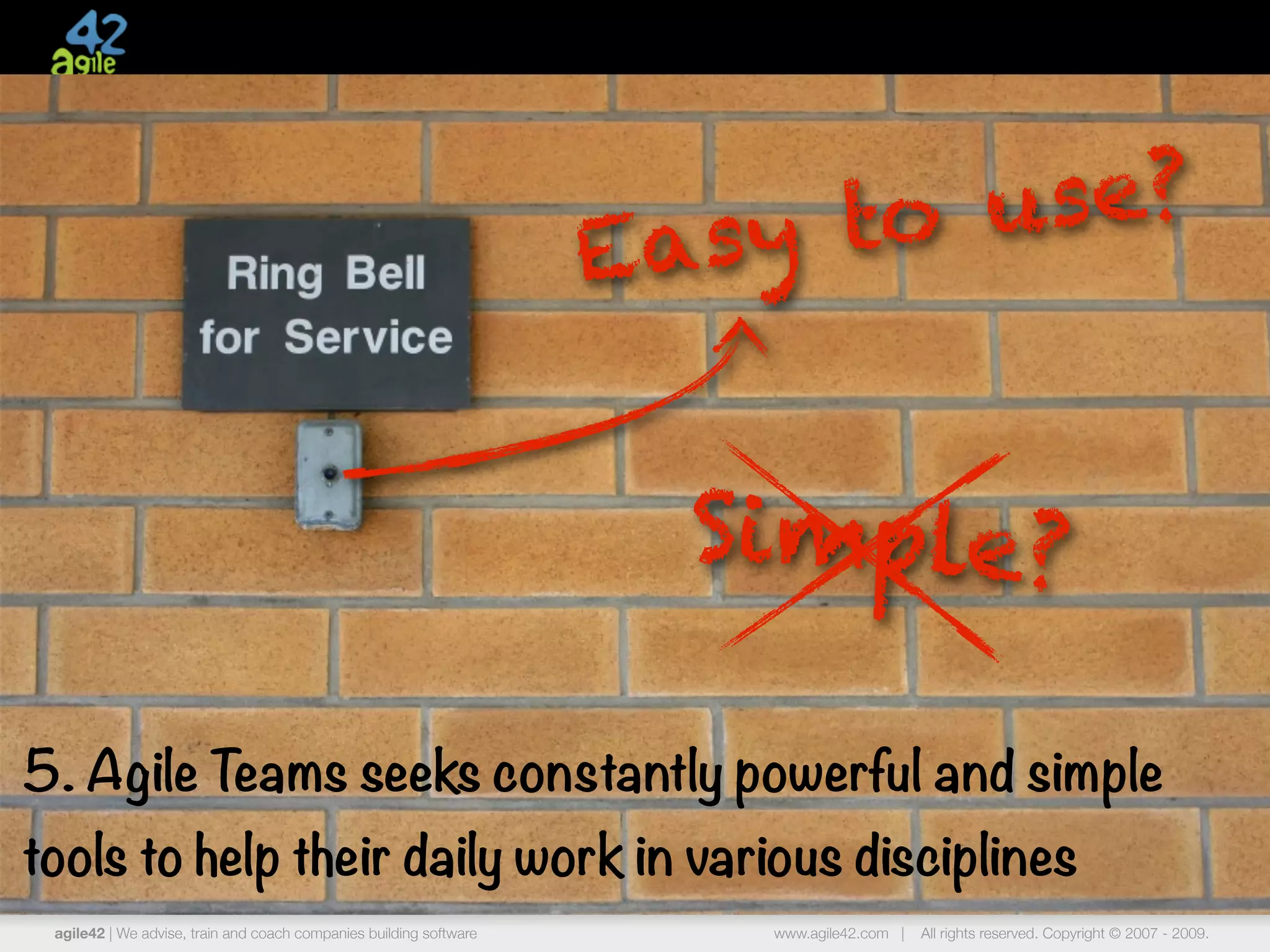 42 agile

Ring Bell for Service

Easy to use?

Simple?

5. Agile Teams seeks constantly powerful and simple tools to help their daily work in various disciplines

agile42 | We advise, train and coach companies building software

www.agile42.com | All rights reserved. Copyright © 2007 - 2009.